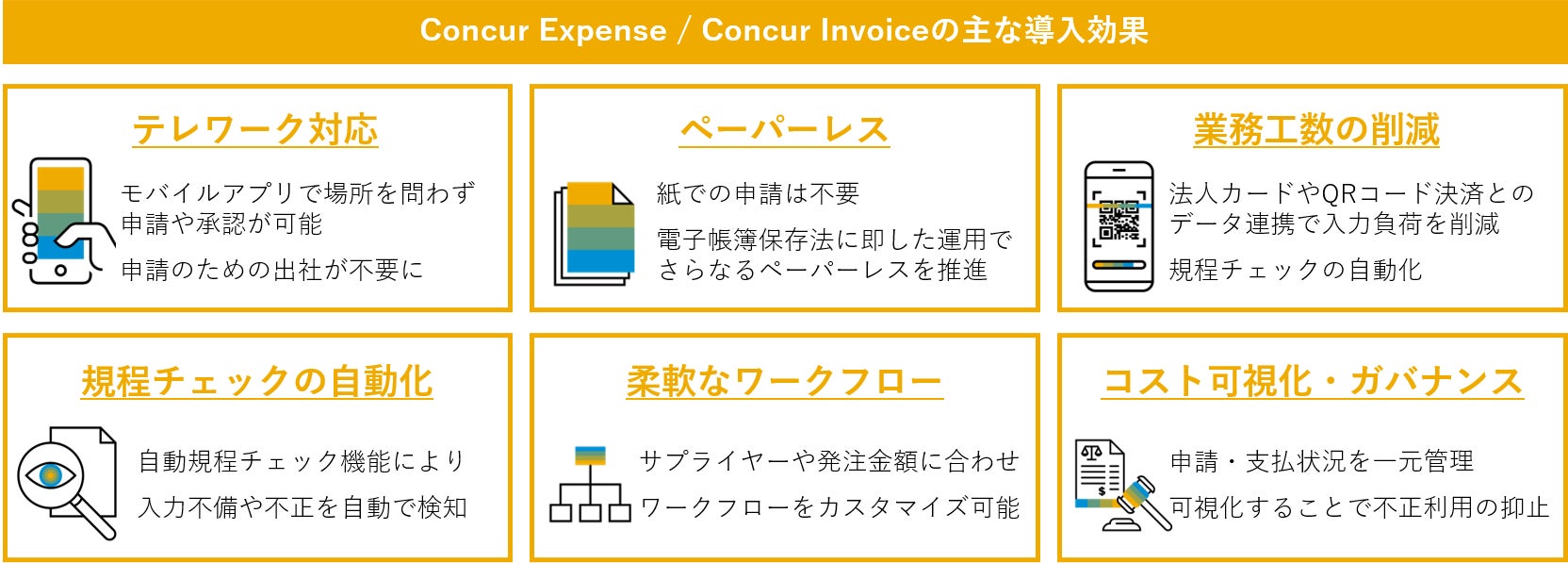 Concur Expense / Concur Invoiceの主な導入効果

テレワーク対応

モバイルアプリで場所を問わず申請や承認が可能

申請のための出社が不要に

ペーパーレス

紙での申請は不要

電子帳簿保存法に即した運用でさらなるペーパーレスを推進

業務工数の削減

法人カードやQRコード決済とのデータ連携で入力負荷を削減

規程チェックの自動化

規程チェックの自動化

自動規程チェック機能により

入力不備や不正を自動で検知

柔軟なワークフロー

サプライヤーや発注金額に合わせ

ワークフローをカスタマイズ可能

コスト可視化・ガバナンス

申請・支払状況を一元管理

可視化することで不正利用の抑止